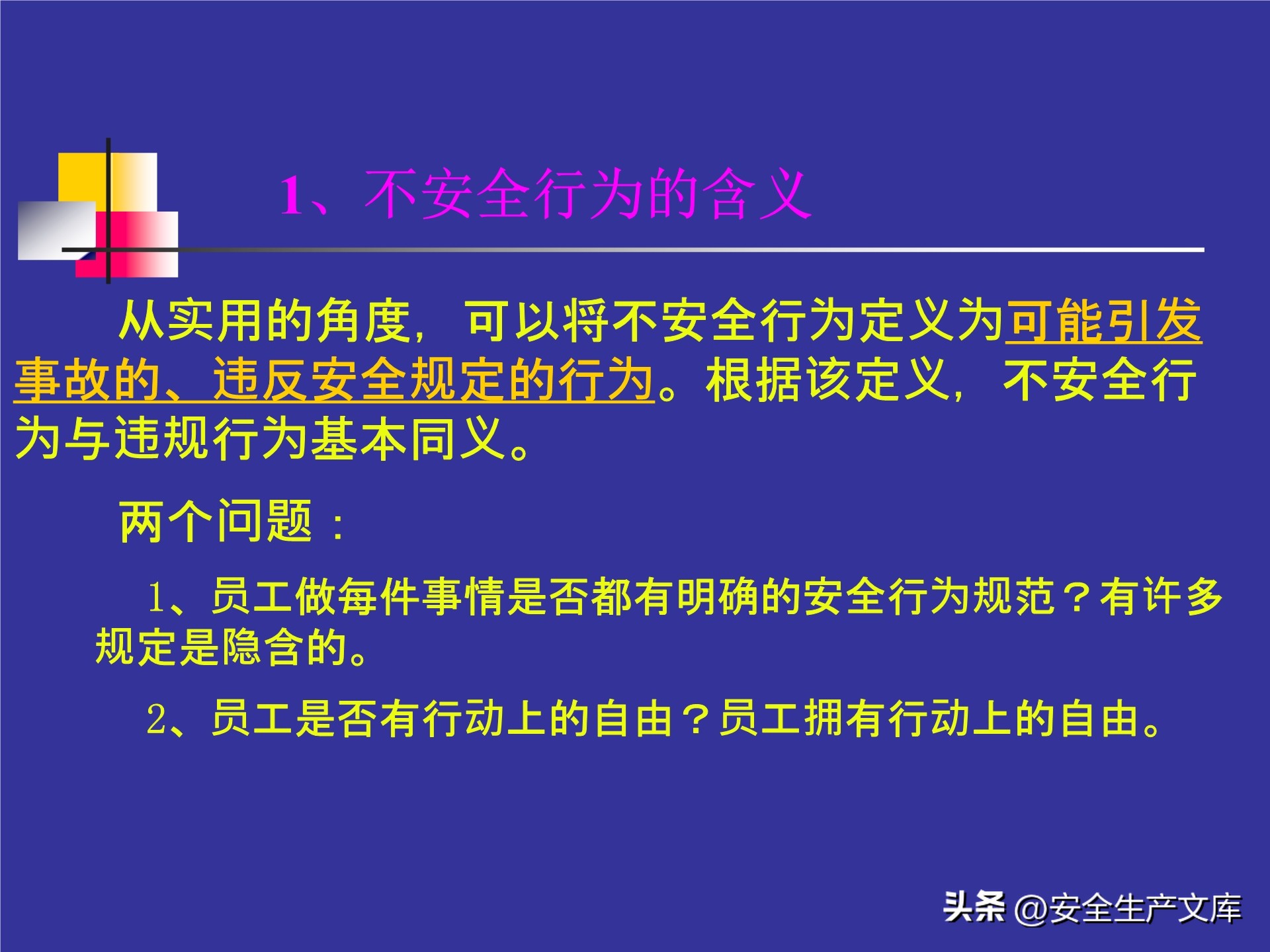 1、不安全行为的含义

从实用的角度，可以将不安全行为定义为可能引发事故的、违反安全规定的行为。根据该定义，不安全行为与违规行为基本同义。

两个问题：

1、员工做每件事情是否都有明确的安全行为规范？有许多规定是隐含的。

2、员工是否有行动上的自由？员工拥有行动上的自由。

头条 @安全生产文库